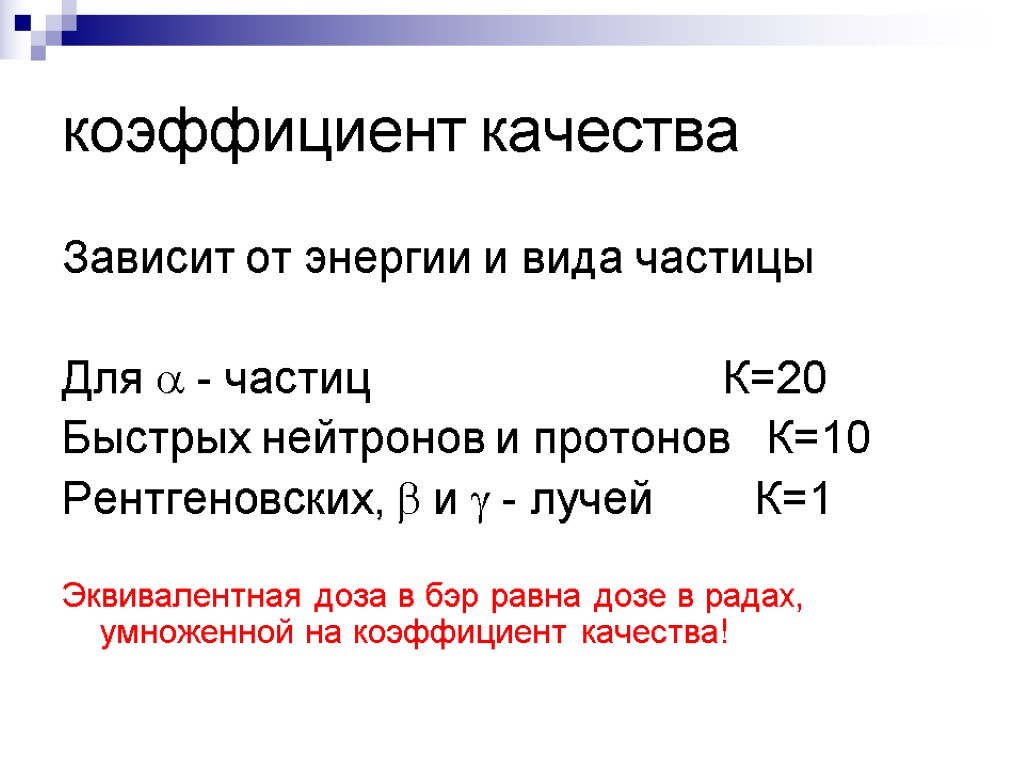 коэффициент качества

Зависит от энергии и вида частицы

Для $\alpha$ - частиц К=20
Быстрых нейтронов и протонов К=10
Рентгеновских, $\beta$ и $\gamma$ - лучей К=1

Эквивалентная доза в бэр равна дозе в радах, умноженной на коэффициент качества!